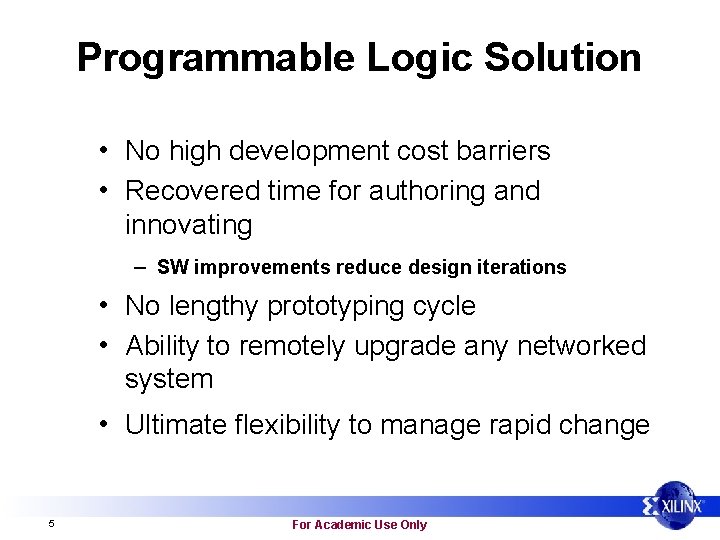 Programmable Logic Solution

• No high development cost barriers
• Recovered time for authoring and innovating
– SW improvements reduce design iterations
• No lengthy prototyping cycle
• Ability to remotely upgrade any networked system
• Ultimate flexibility to manage rapid change

5
For Academic Use Only
XILINX